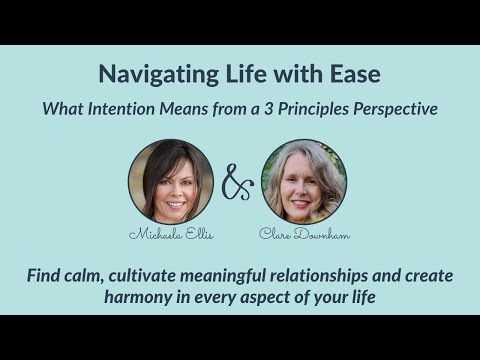 Navigating Life with Ease

What Intention Means from a 3 Principles Perspective

&

Michaela Ellis

Clare Downham

Find calm, cultivate meaningful relationships and create harmony in every aspect of your life